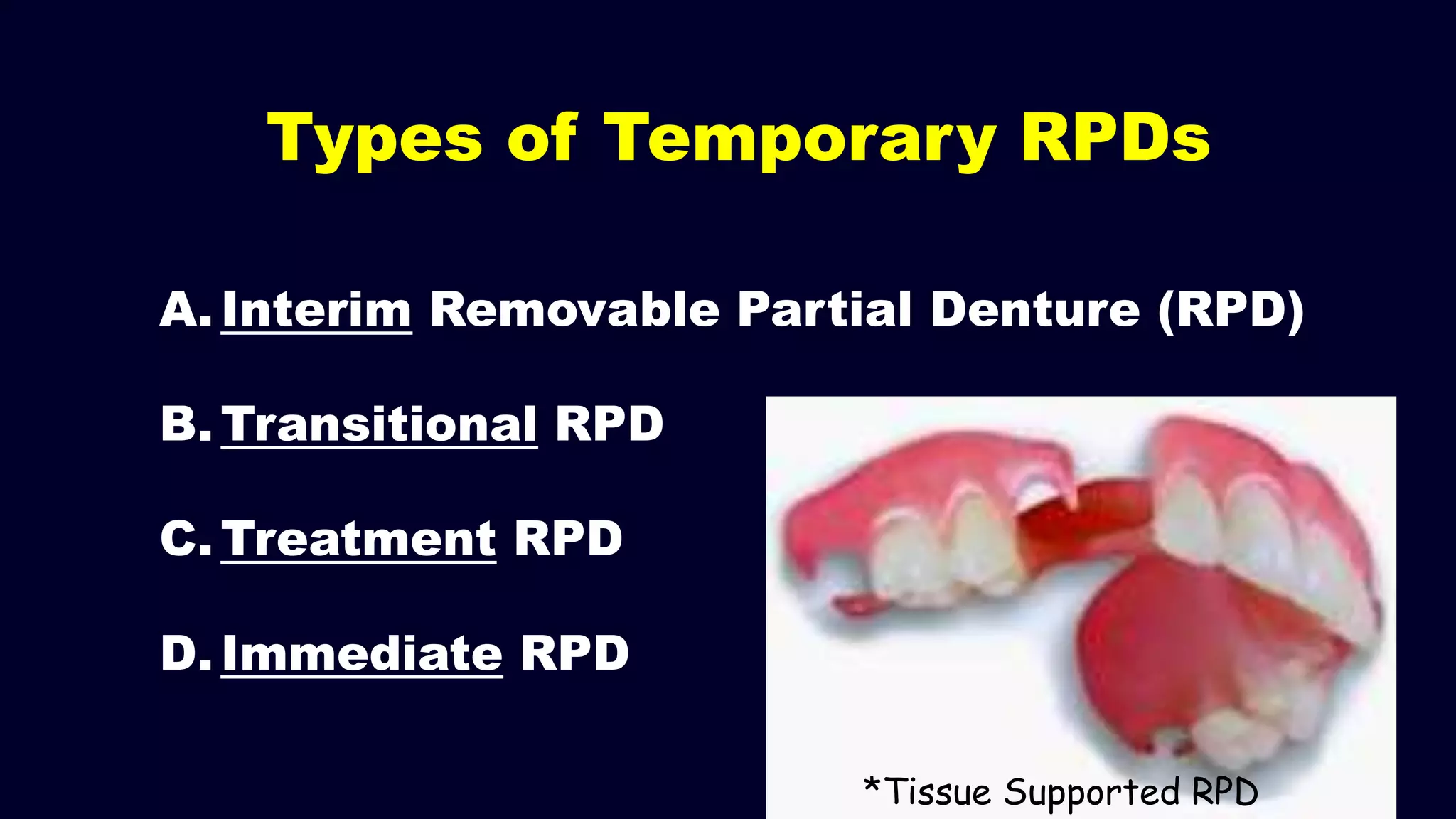 Types of Temporary RPDs

A. Interim Removable Partial Denture (RPD)

B. Transitional RPD

C. Treatment RPD

D. Immediate RPD

*Tissue Supported RPD